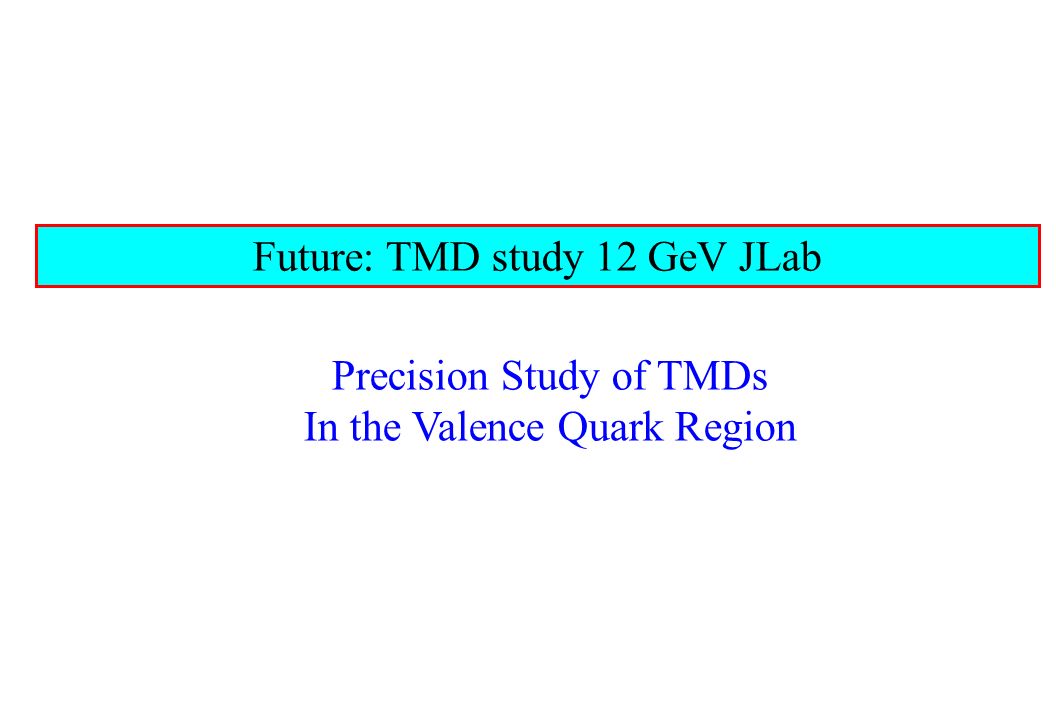 Future: TMD study 12 GeV JLab

Precision Study of TMDs
In the Valence Quark Region